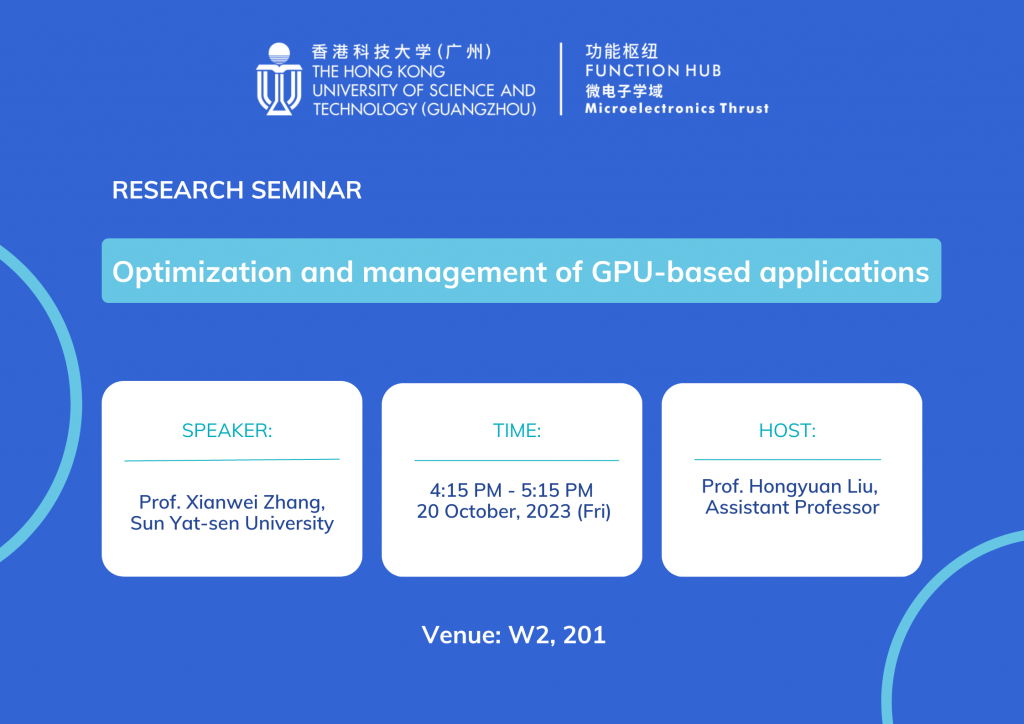 香港科技大学(广州)
THE HONG KONG UNIVERSITY OF SCIENCE AND TECHNOLOGY (GUANGZHOU)

功能枢纽
FUNCTION HUB
微电子学域
Microelectronics Thrust

RESEARCH SEMINAR

Optimization and management of GPU-based applications

SPEAKER:

Prof. Xianwei Zhang, Sun Yat-sen University

TIME:

4:15 PM - 5:15 PM
20 October, 2023 (Fri)

HOST:

Prof. Hongyuan Liu, Assistant Professor

Venue: W2, 201